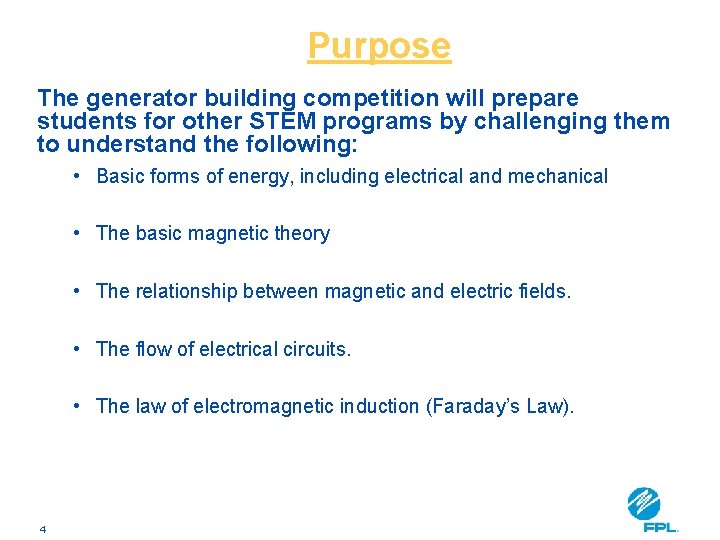 Purpose

The generator building competition will prepare students for other STEM programs by challenging them to understand the following:

• Basic forms of energy, including electrical and mechanical

• The basic magnetic theory

• The relationship between magnetic and electric fields.

• The flow of electrical circuits.

• The law of electromagnetic induction (Faraday's Law).

4

FPL.